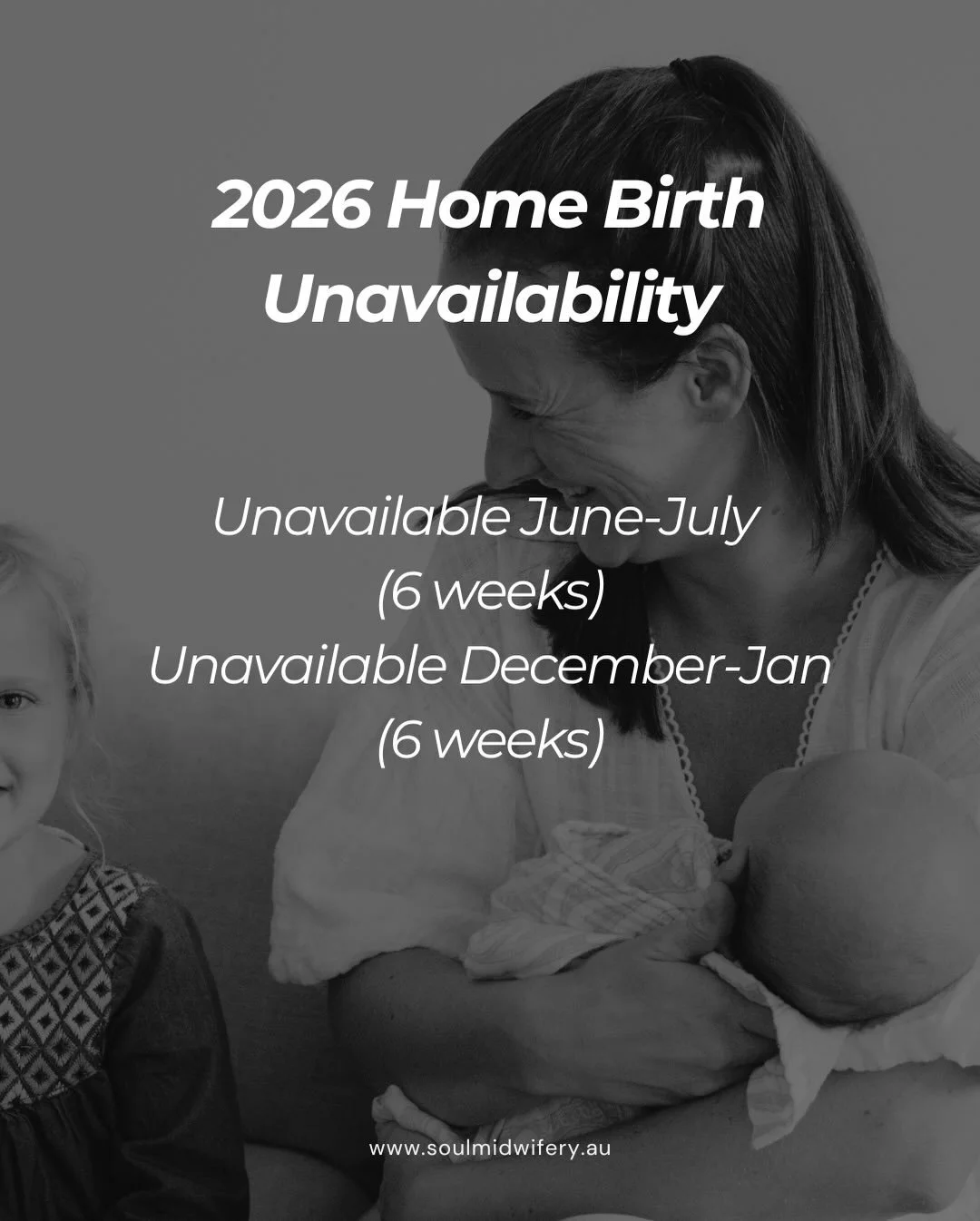 2026 Home Birth Unavailability

Unavailable June-July
(6 weeks)
Unavailable December-Jan
(6 weeks)

www.soulmidwifery.au